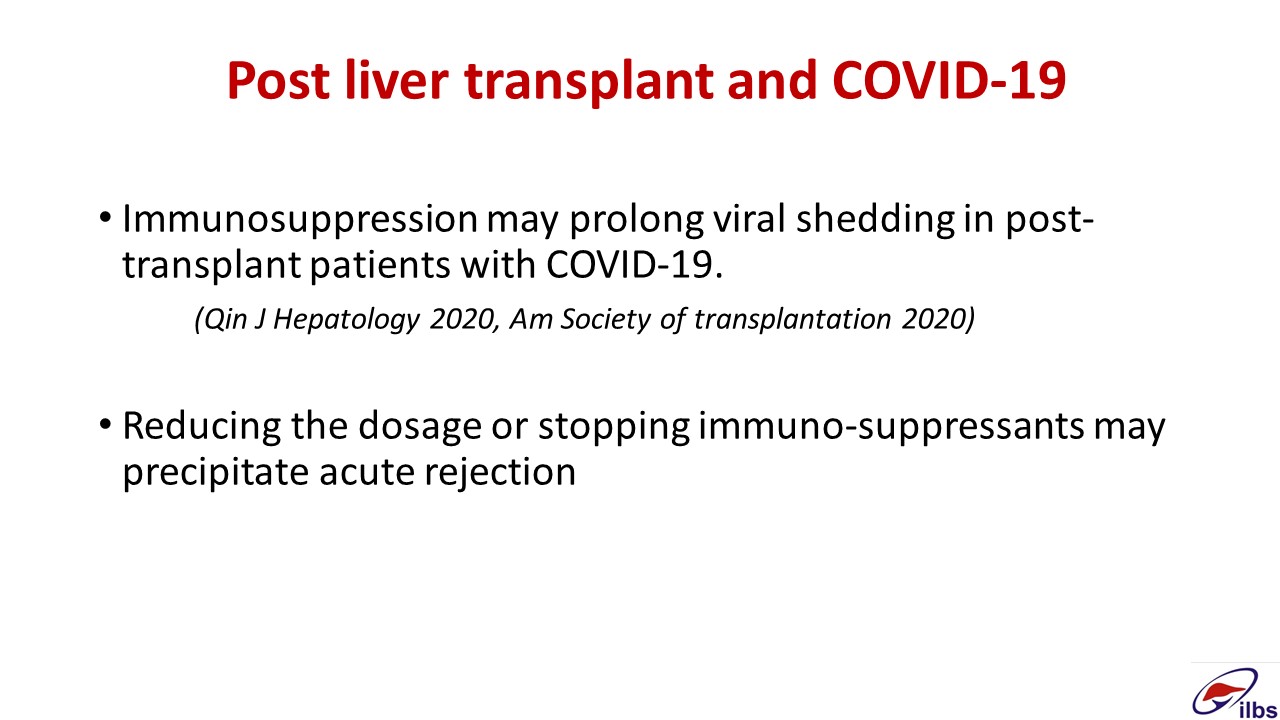 Post liver transplant and COVID-19

• Immunosuppression may prolong viral shedding in post-transplant patients with COVID-19.

(Qin J Hepatology 2020, Am Society of transplantation 2020)

• Reducing the dosage or stopping immuno-suppressants may precipitate acute rejection

ilbs